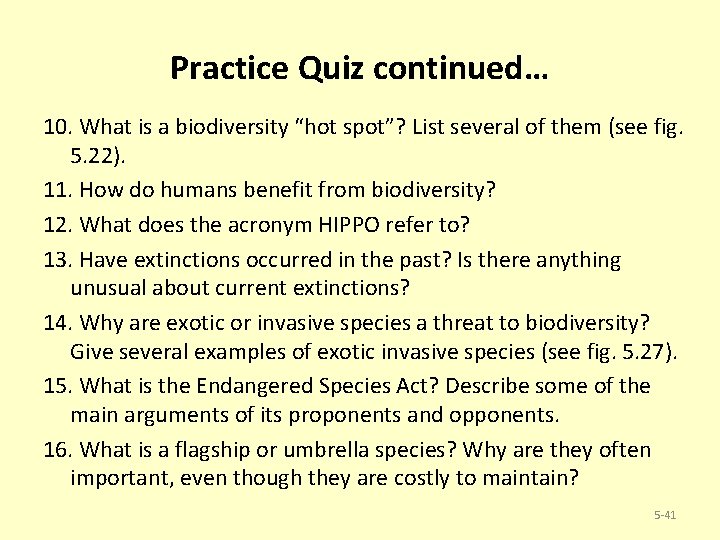 Practice Quiz continued…

10. What is a biodiversity “hot spot”? List several of them (see fig. 5.22).

11. How do humans benefit from biodiversity?

12. What does the acronym HIPPO refer to?

13. Have extinctions occurred in the past? Is there anything unusual about current extinctions?

14. Why are exotic or invasive species a threat to biodiversity? Give several examples of exotic invasive species (see fig. 5.27).

15. What is the Endangered Species Act? Describe some of the main arguments of its proponents and opponents.

16. What is a flagship or umbrella species? Why are they often important, even though they are costly to maintain?

5-41